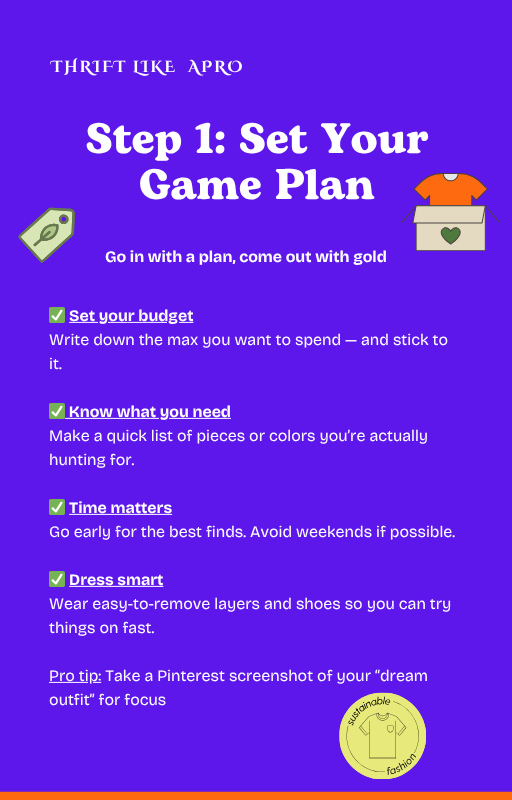 THRIFT LIKE APRO

Step 1: Set Your Game Plan

Go in with a plan, come out with gold

✅ Set your budget
Write down the max you want to spend — and stick to it.

✅ Know what you need
Make a quick list of pieces or colors you're actually hunting for.

✅ Time matters
Go early for the best finds. Avoid weekends if possible.

✅ Dress smart
Wear easy-to-remove layers and shoes so you can try things on fast.

Pro tip: Take a Pinterest screenshot of your "dream outfit" for focus

sustainable fashion